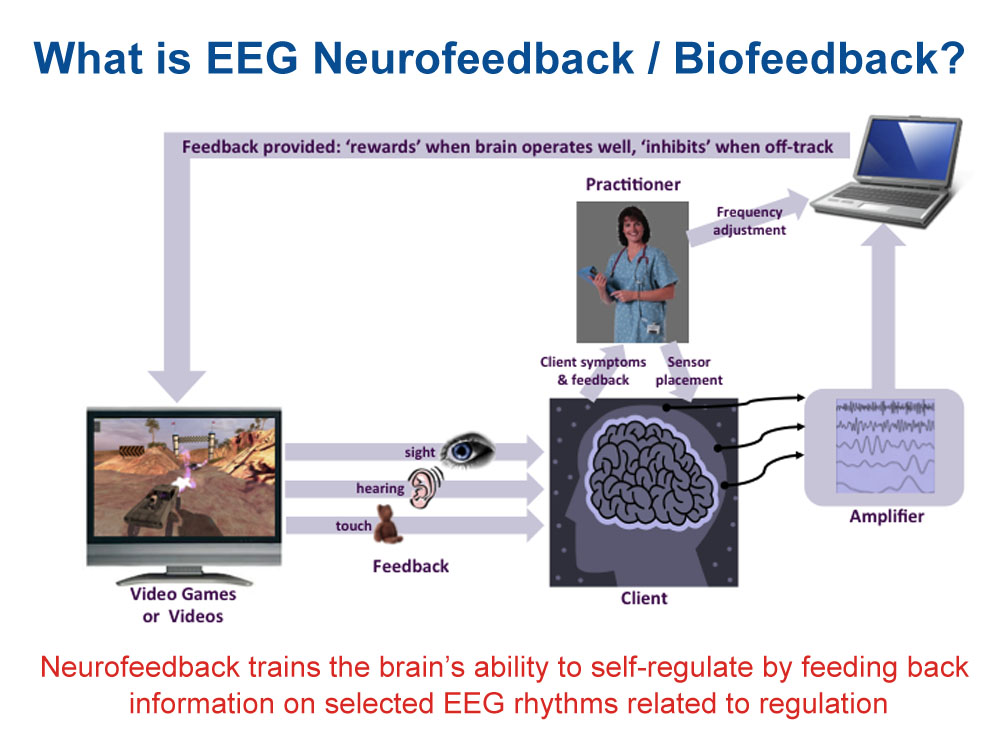 What is EEG Neurofeedback / Biofeedback?

Feedback provided: 'rewards' when brain operates well, 'inhibits' when off-track

Practitioner

Frequency adjustment

Client symptoms & feedback

Sensor placement

sight

hearing

touch

Feedback

Video Games or Videos

Client

Amplifier

Neurofeedback trains the brain's ability to self-regulate by feeding back information on selected EEG rhythms related to regulation